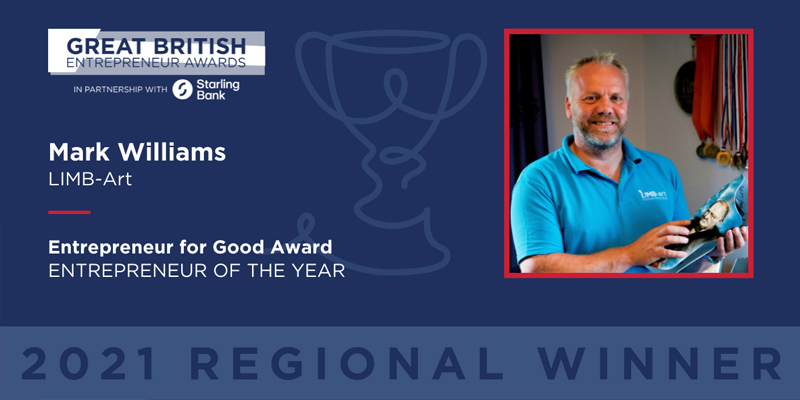 GREAT BRITISH
ENTREPRENEUR AWARDS

IN PARTNERSHIP WITH Starling Bank

Mark Williams
LIMB-Art

Entrepreneur for Good Award
ENTREPRENEUR OF THE YEAR

LIMB-art

2021 REGIONAL WINNER